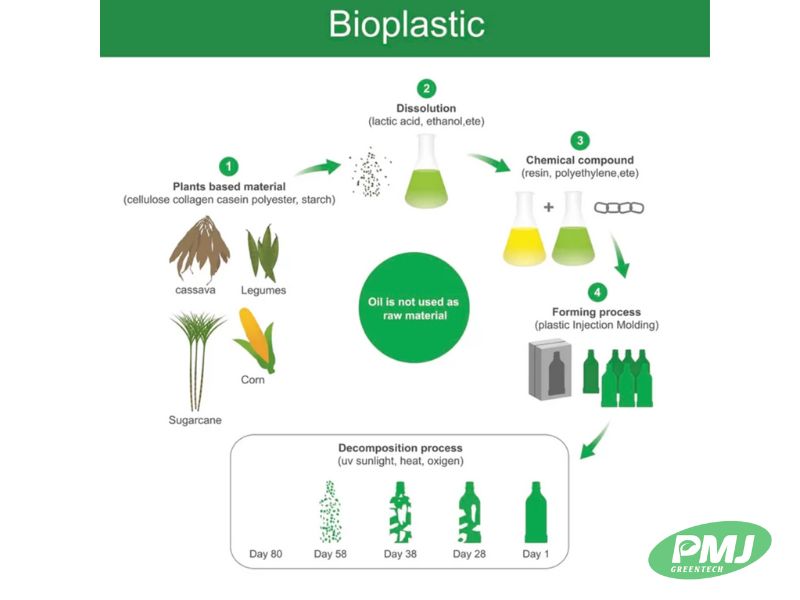 Bioplastic

1
Plants based material
(cellulose collagen casein polyester, starch)

cassava
Legumes
Sugarcane
Corn

2
Dissolution
(lactic acid, ethanol,ete)

3
Chemical compound
(resin, polyethylene,ete)

+

Oil is not used as raw material

4
Forming process
(plastic Injection Molding)

Decomposition process
(uv sunlight, heat, oxigen)

Day 80
Day 58
Day 38
Day 28
Day 1

PMJ
GREENTECH